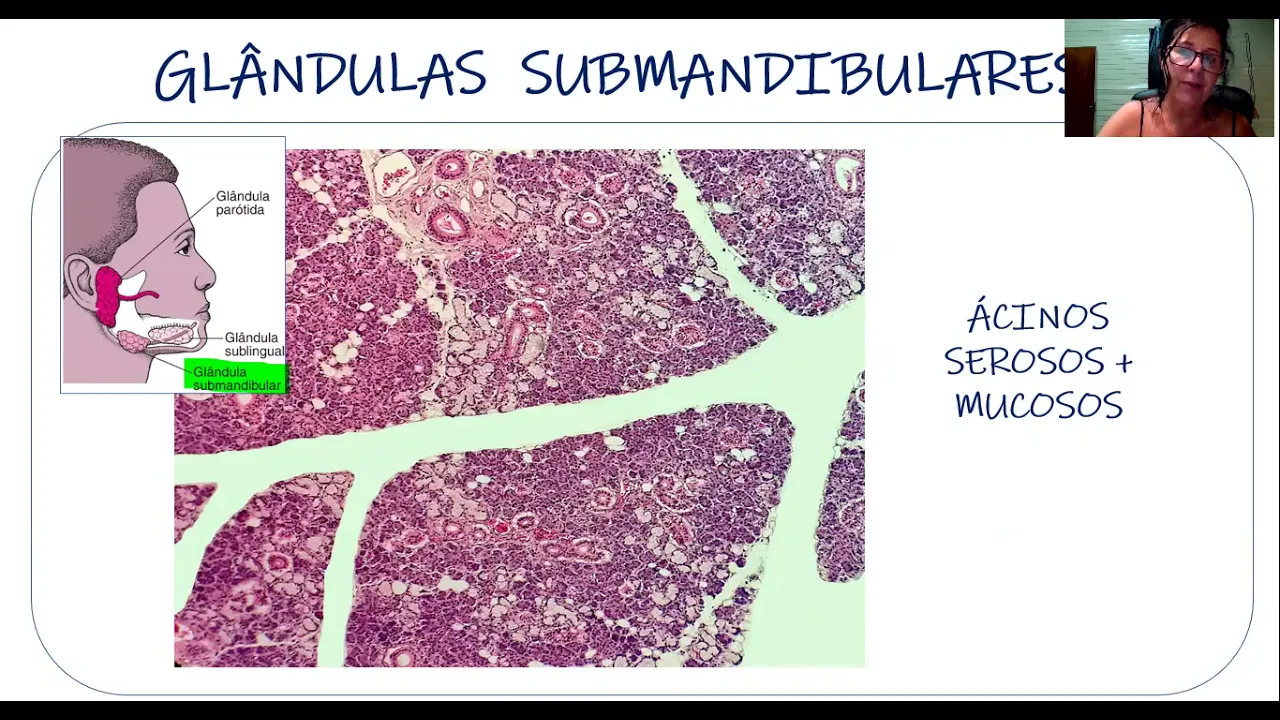 GLÂNDULAS SUBMANDIBULARES

Glândula parótida

Glândula sublingual

Glândula submandibular

ÁCINOS SEROSOS + MUCOSOS